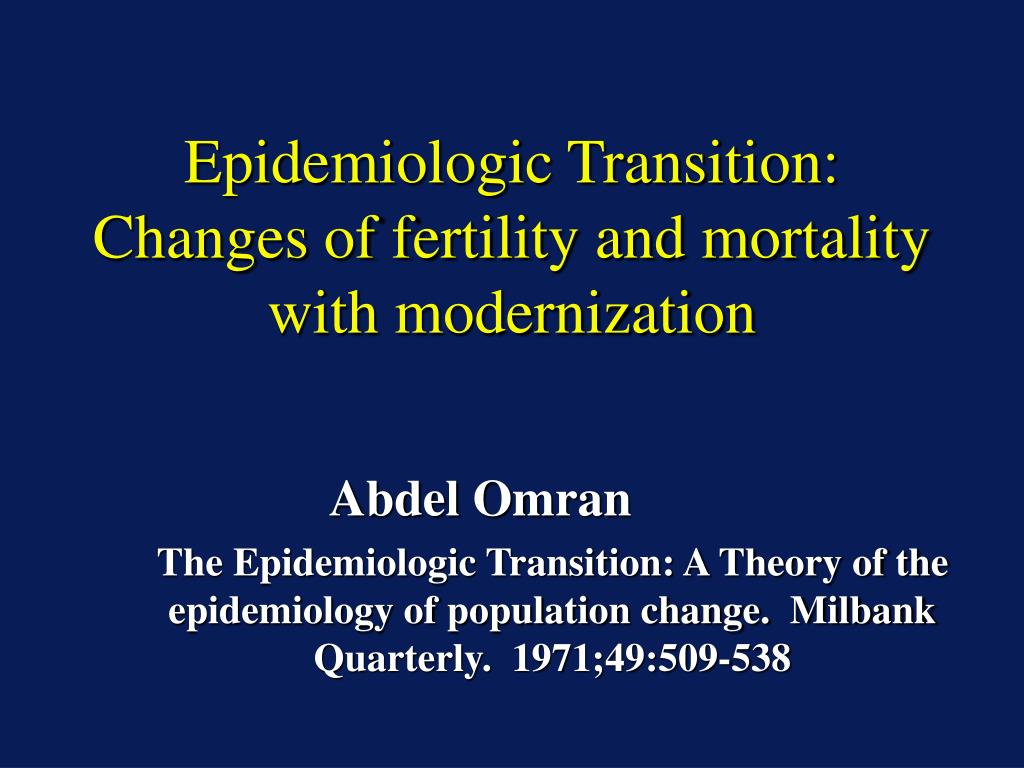 Epidemiologic Transition:
Changes of fertility and mortality with modernization

Abdel Omran

The Epidemiologic Transition: A Theory of the epidemiology of population change. Milbank Quarterly. 1971;49:509-538